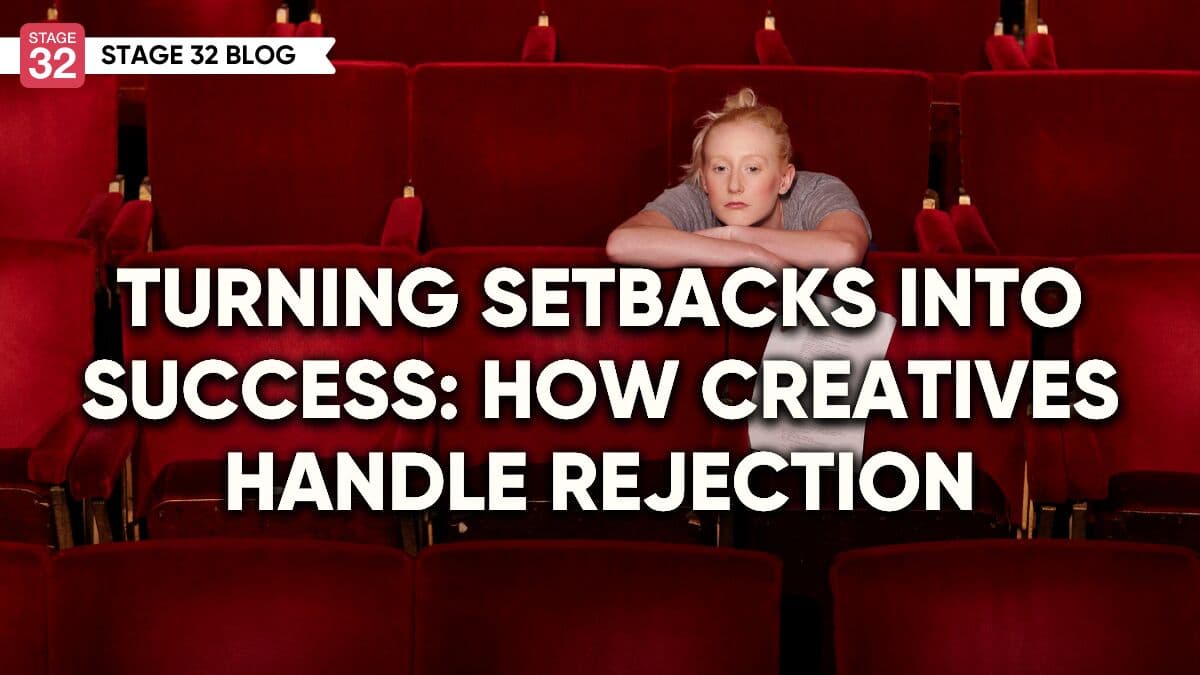 STAGE 32

STAGE 32 BLOG

TURNING SETBACKS INTO SUCCESS: HOW CREATIVES HANDLE REJECTION